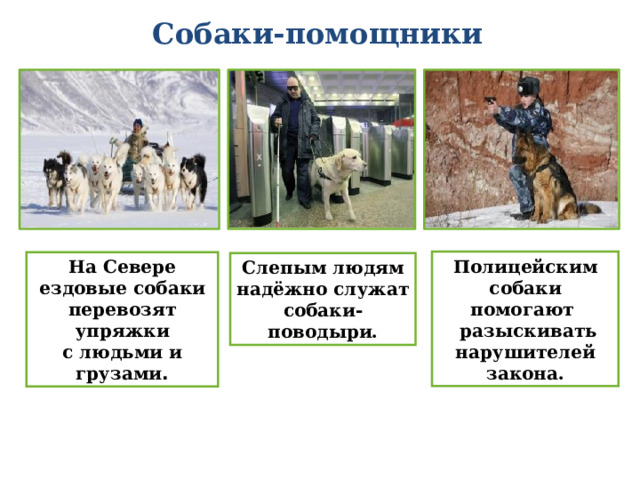 Собаки-помощники

На Севере ездовые собаки перевозят упряжки с людьми и грузами.

Слепым людям надёжно служат собаки-поводыри.

Полицейским собаки помогают разыскивать нарушителей закона.